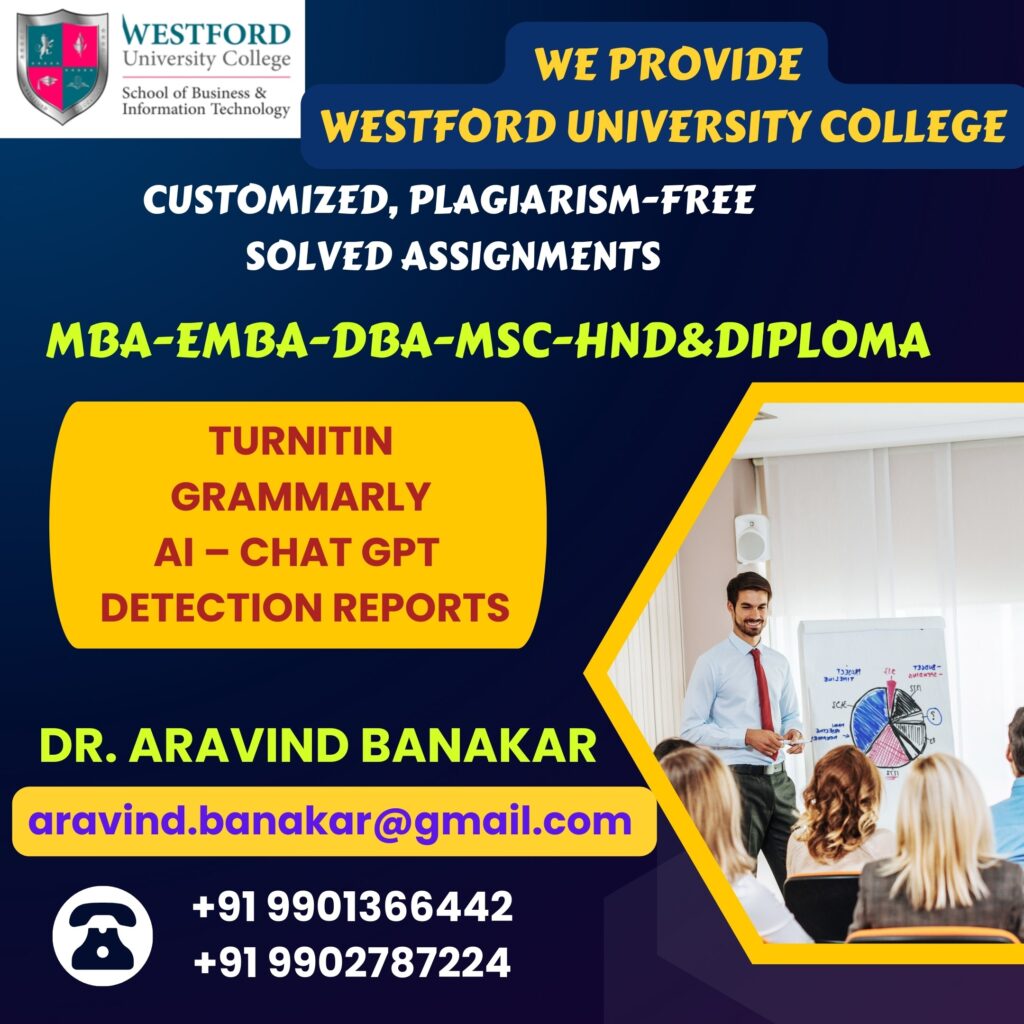 WESTFORD
University College
School of Business &
Information Technology

WE PROVIDE
WESTFORD UNIVERSITY COLLEGE

CUSTOMIZED, PLAGIARISM-FREE
SOLVED ASSIGNMENTS

MBA-EMBA-DBA-MSC-HND&DIPLOMA

TURNITIN
GRAMMARLY
AI – CHAT GPT
DETECTION REPORTS

DR. ARAVIND BANAKAR

aravind.banakar@gmail.com

+91 9901366442
+91 9902787224